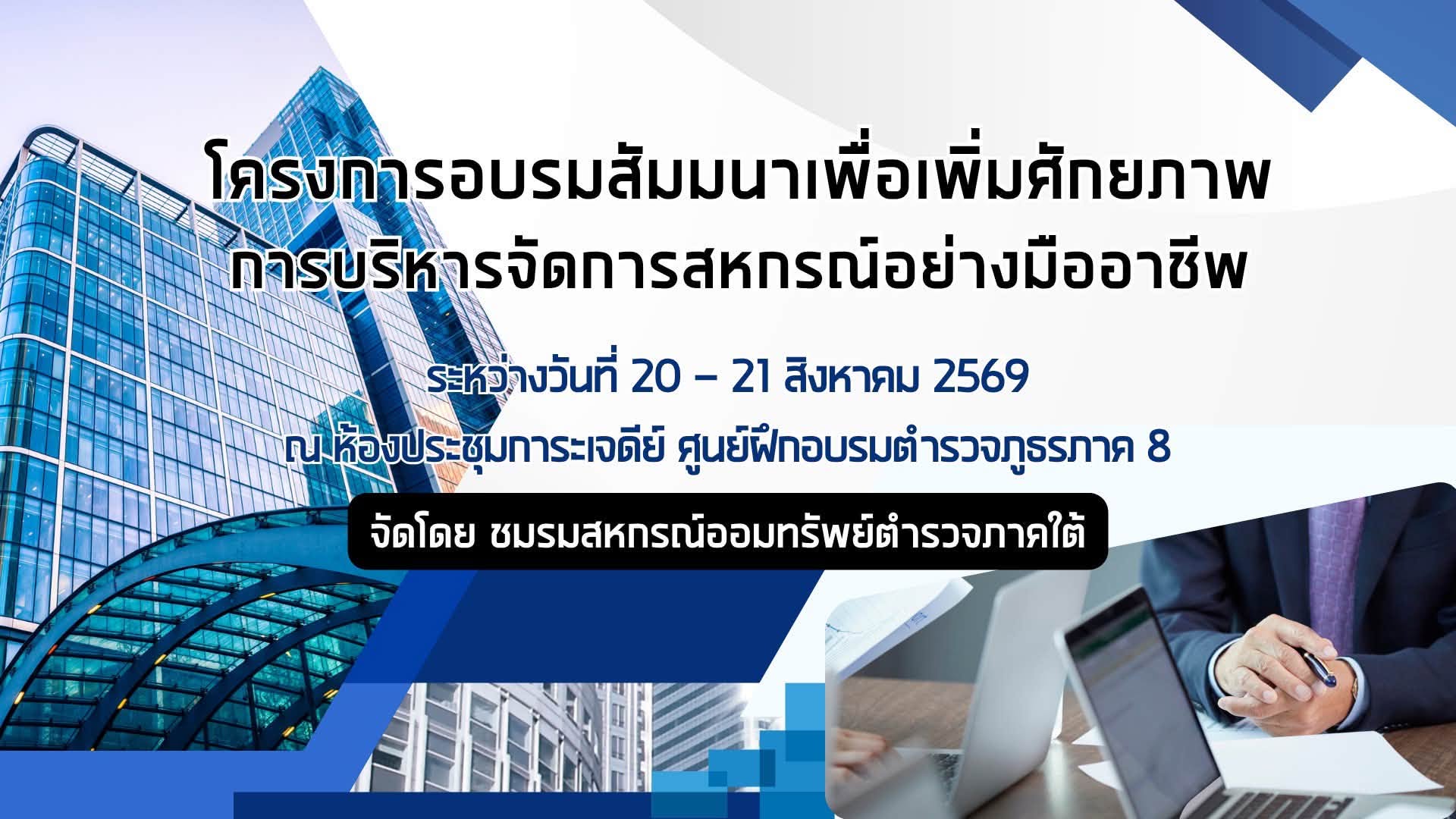 โครงการอบรมสัมมนาเพื่อเพิ่มศักยภาพ
การบริหารจัดการสหกรณ์อย่างมืออาชีพ

ระหว่างวันที่ 20 – 21 สิงหาคม 2569

ณ ห้องประชุมการะเจดีย์ ศูนย์ฝึกอบรมตำรวจภูธรภาค 8

จัดโดย ชมรมสหกรณ์ออมทรัพย์ตำรวจภาคใต้